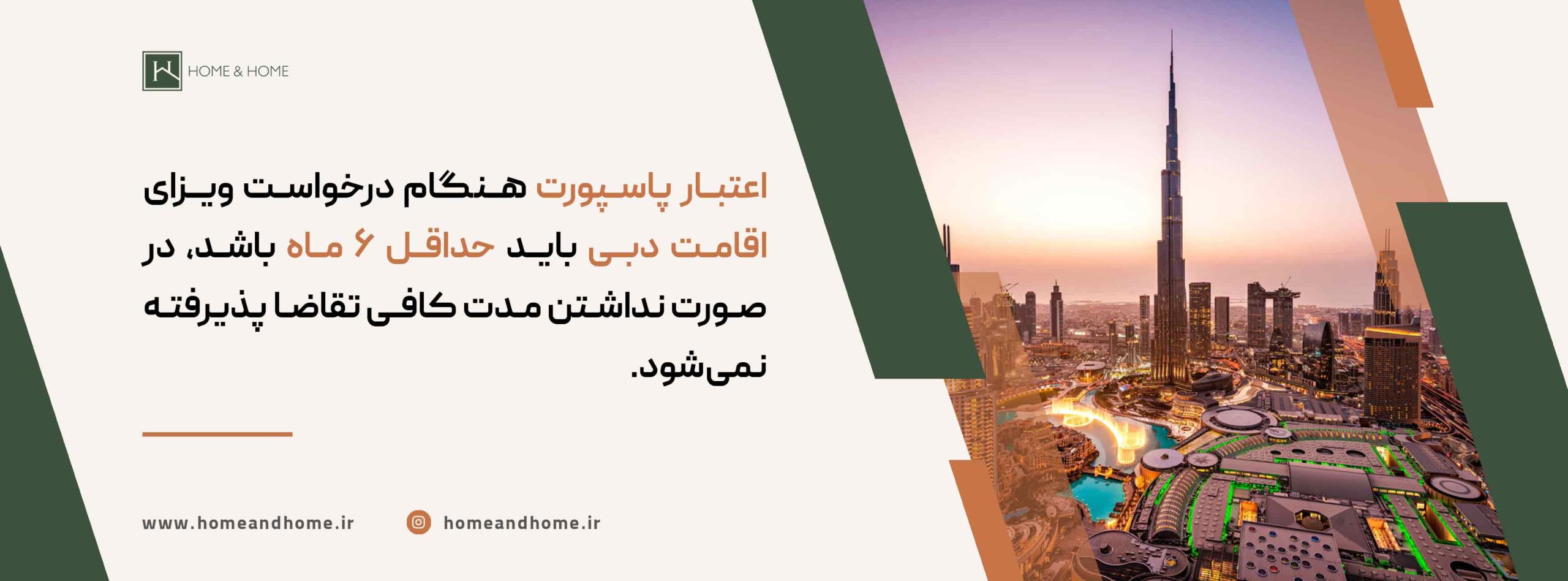 HOME & HOME

اعتبار پاسپورت هنگام درخواست ویزای اقامت دبی باید حداقل ۶ ماه باشد، در صورت نداشتن مدت کافی تقاضا پذیرفته نمی‌شود.

www.homeandhome.ir

homeandhome.ir